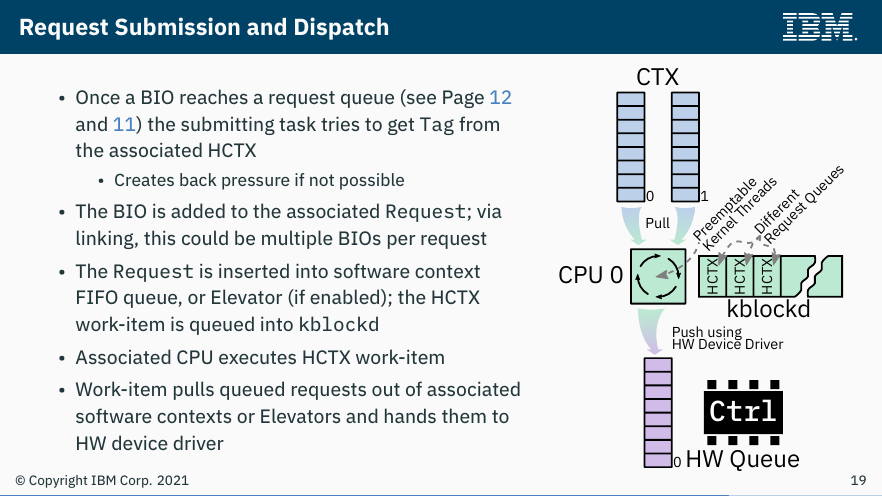 Request Submission and Dispatch

IBM

• Once a BIO reaches a request queue (see Page 12 and 11) the submitting task tries to get Tag from the associated HCTX
  • Creates back pressure if not possible
• The BIO is added to the associated Request; via linking, this could be multiple BIOs per request
• The Request is inserted into software context FIFO queue, or Elevator (if enabled); the HCTX work-item is queued into kblockd
• Associated CPU executes HCTX work-item
• Work-item pulls queued requests out of associated software contexts or Elevators and hands them to HW device driver

CTX

0

1

Pull

Preemptable Kernel Threads

Different Request Queues

CPU 0

HCTX

HCTX

HCTX

kblockd

Push using HW Device Driver

Ctrl

0

HW Queue

© Copyright IBM Corp. 2021

19